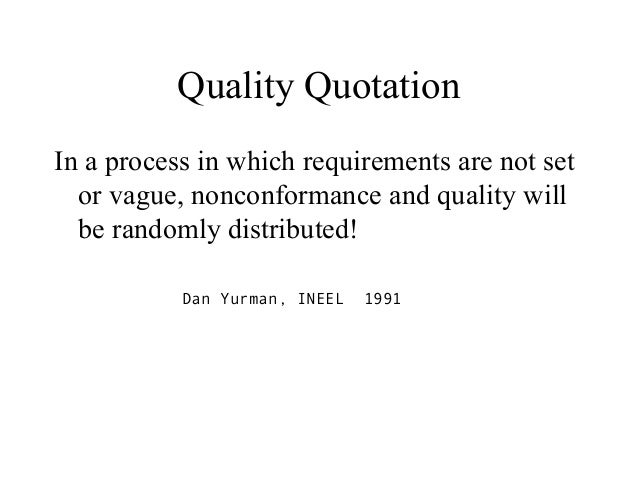 Quality Quotation

In a process in which requirements are not set or vague, nonconformance and quality will be randomly distributed!

Dan Yurman, INEEL 1991